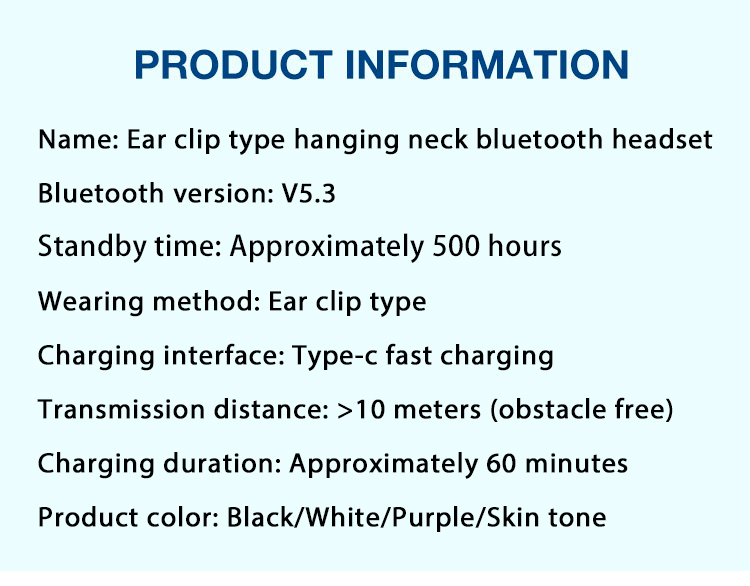 PRODUCT INFORMATION

Name: Ear clip type hanging neck bluetooth headset

Bluetooth version: V5.3

Standby time: Approximately 500 hours

Wearing method: Ear clip type

Charging interface: Type-c fast charging

Transmission distance: >10 meters (obstacle free)

Charging duration: Approximately 60 minutes

Product color: Black/White/Purple/Skin tone